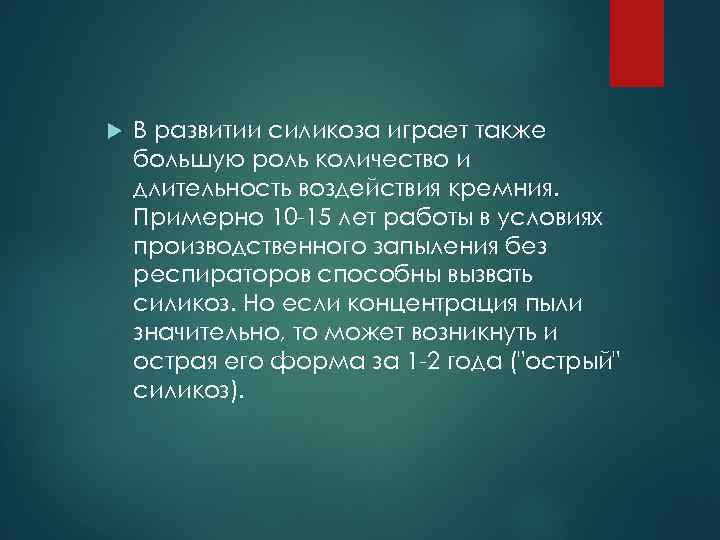 В развитии силикоза играет также большую роль количество и длительность воздействия кремния. Примерно 10-15 лет работы в условиях производственного запыления без респираторов способны вызвать силикоз. Но если концентрация пыли значительно, то может возникнуть и острая его форма за 1-2 года ("острый" силикоз).